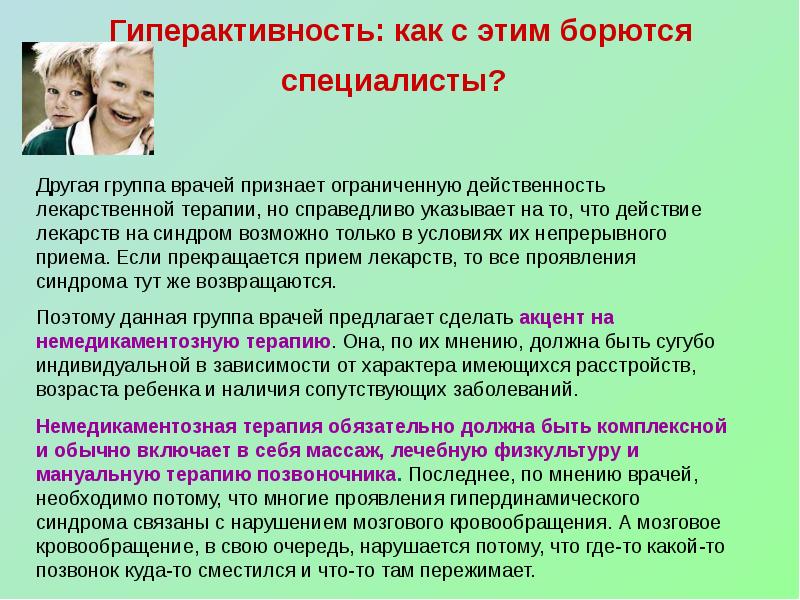 Гиперактивность: как с этим борются специалисты?

Другая группа врачей признает ограниченную действенность лекарственной терапии, но справедливо указывает на то, что действие лекарств на синдром возможно только в условиях их непрерывного приема. Если прекращается прием лекарств, то все проявления синдрома тут же возвращаются.

Поэтому данная группа врачей предлагает сделать акцент на немедикаментозную терапию. Она, по их мнению, должна быть сугубо индивидуальной в зависимости от характера имеющихся расстройств, возраста ребенка и наличия сопутствующих заболеваний.

Немедикаментозная терапия обязательно должна быть комплексной и обычно включает в себя массаж, лечебную физкультуру и мануальную терапию позвоночника. Последнее, по мнению врачей, необходимо потому, что многие проявления гипердинамического синдрома связаны с нарушением мозгового кровообращения. А мозговое кровообращение, в свою очередь, нарушается потому, что где-то какой-то позвонок куда-то сместился и что-то там пережимает.